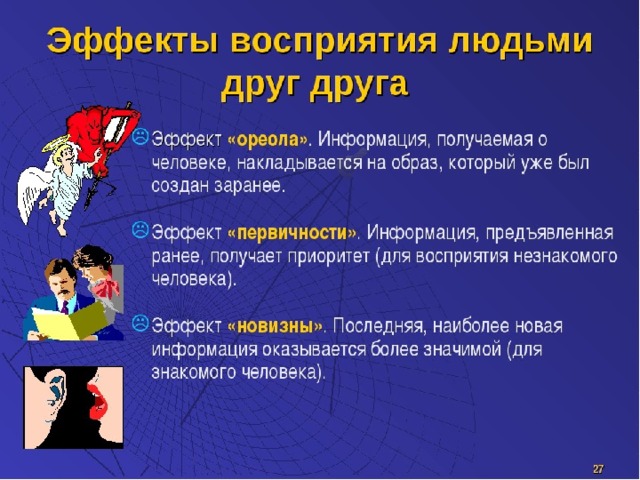 Эффекты восприятия людьми друг друга

Эффект «ореола». Информация, получаемая о человеке, накладывается на образ, который уже был создан заранее.

Эффект «первичности». Информация, предъявленная ранее, получает приоритет (для восприятия незнакомого человека).

Эффект «новизны». Последняя, наиболее новая информация оказывается более значимой (для знакомого человека).

27